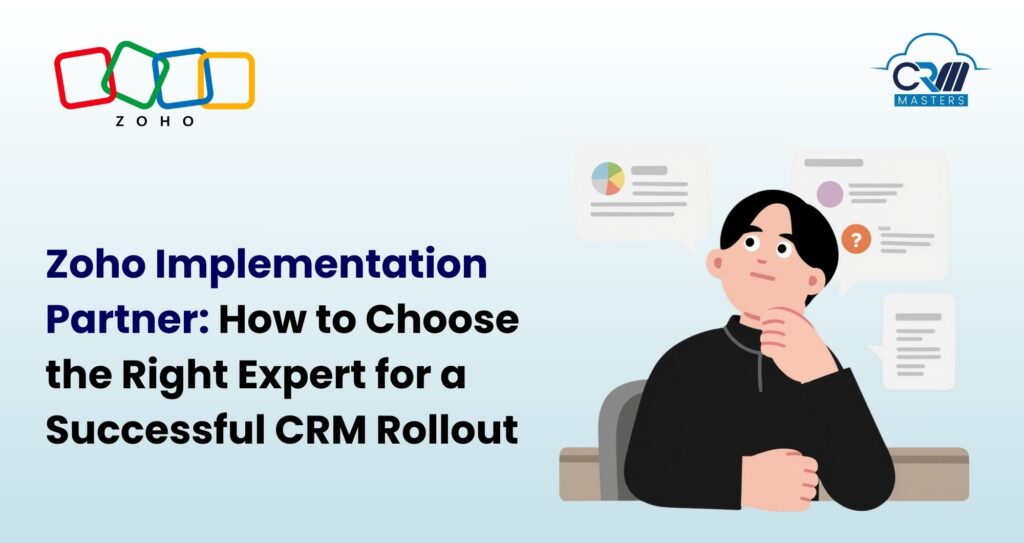 ZOHO

CRM
MASTERS

Zoho Implementation Partner: How to Choose the Right Expert for a Successful CRM Rollout

?